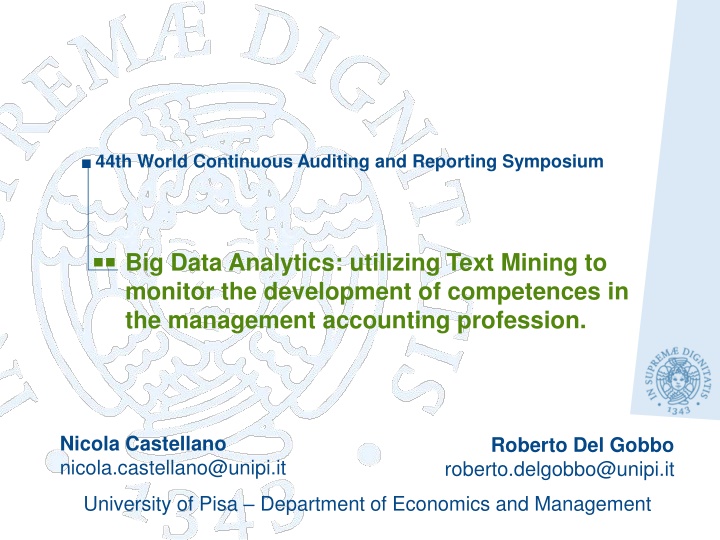 44th World Continuous Auditing and Reporting Symposium

Big Data Analytics: utilizing Text Mining to monitor the development of competences in the management accounting profession.

IN SUPREMÆ DIGNITATIS 1343

Nicola Castellano
nicola.castellano@unipi.it

Roberto Del Gobbo
roberto.delgobbo@unipi.it

University of Pisa – Department of Economics and Management